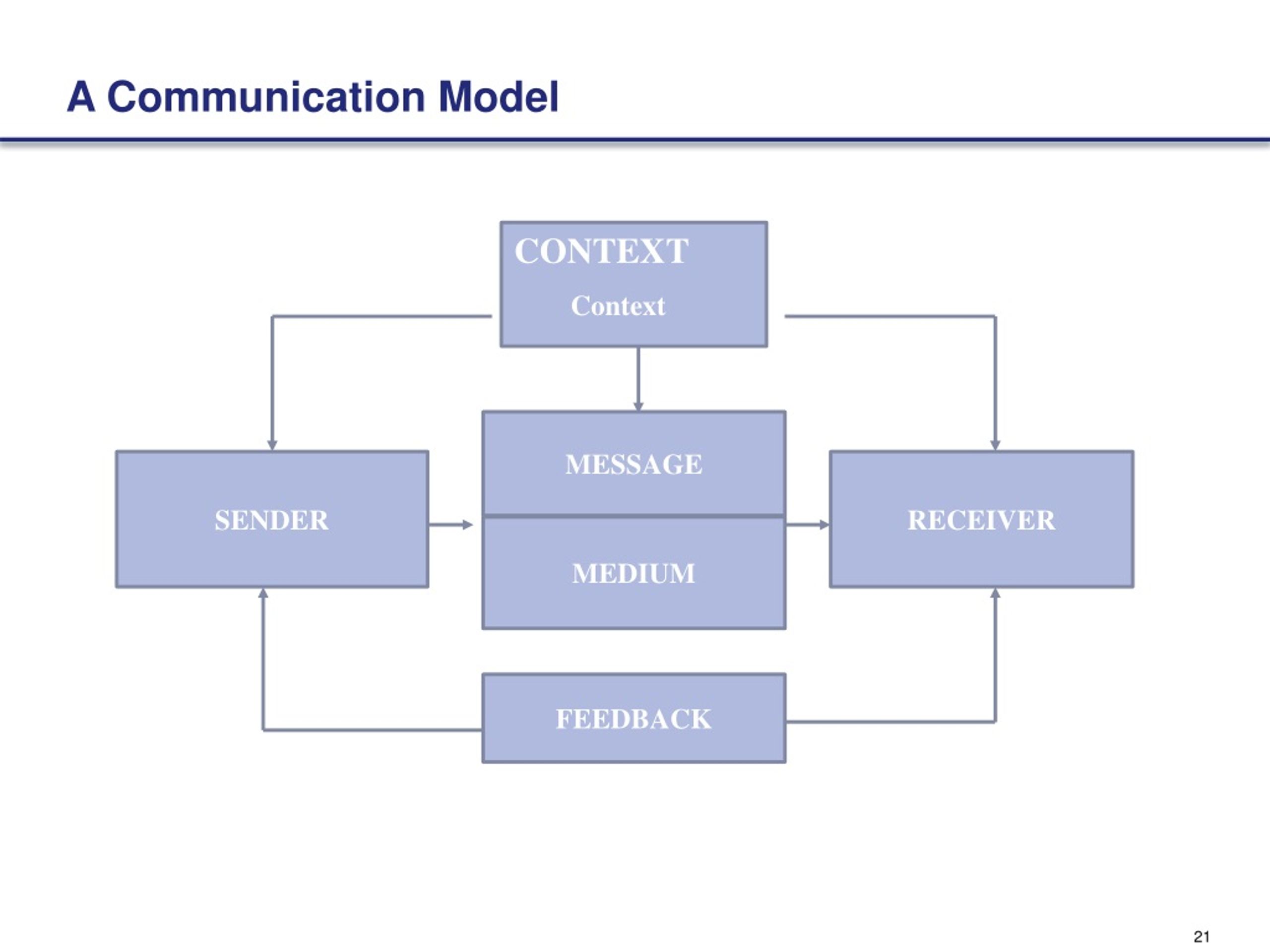 A Communication Model

CONTEXT

Context

SENDER

MESSAGE

MEDIUM

RECEIVER

FEEDBACK

21